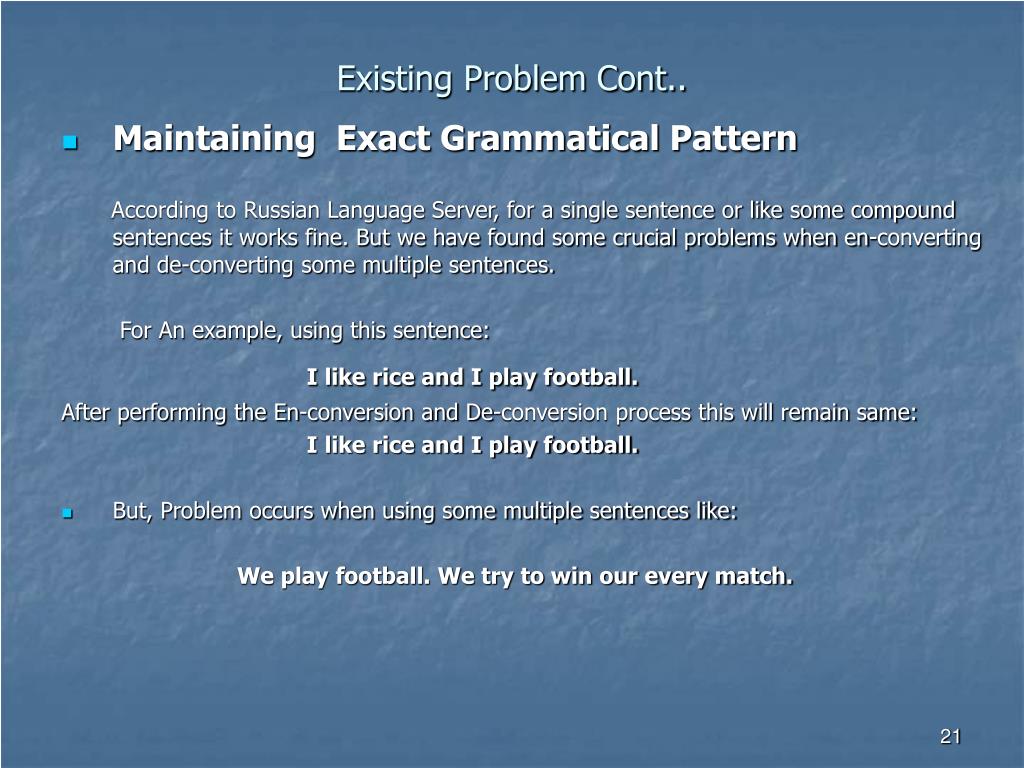 Existing Problem Cont..

Maintaining Exact Grammatical Pattern

According to Russian Language Server, for a single sentence or like some compound sentences it works fine. But we have found some crucial problems when en-converting and de-converting some multiple sentences.

For An example, using this sentence:

I like rice and I play football.

After performing the En-conversion and De-conversion process this will remain same:

I like rice and I play football.

But, Problem occurs when using some multiple sentences like:

We play football. We try to win our every match.

21